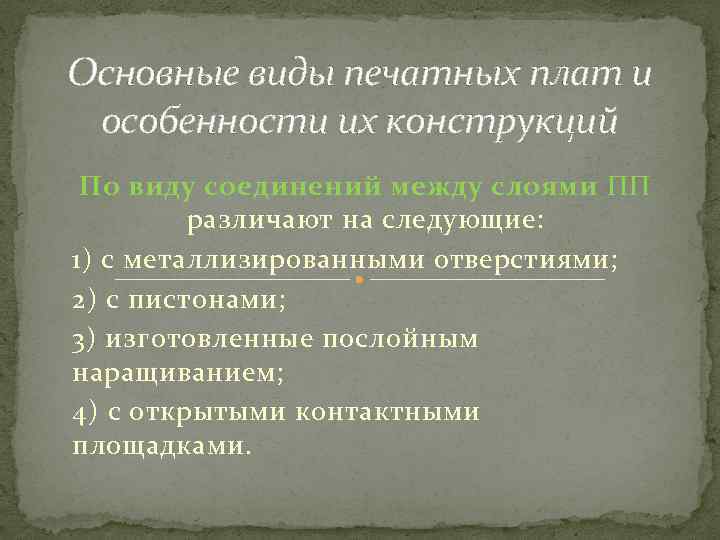 Основные виды печатных плат и особенности их конструкций

По виду соединений между слоями ПП различают на следующие:

1) с металлизированными отверстиями;

2) с пистонами;

3) изготовленные послойным наращиванием;

4) с открытыми контактными площадками.